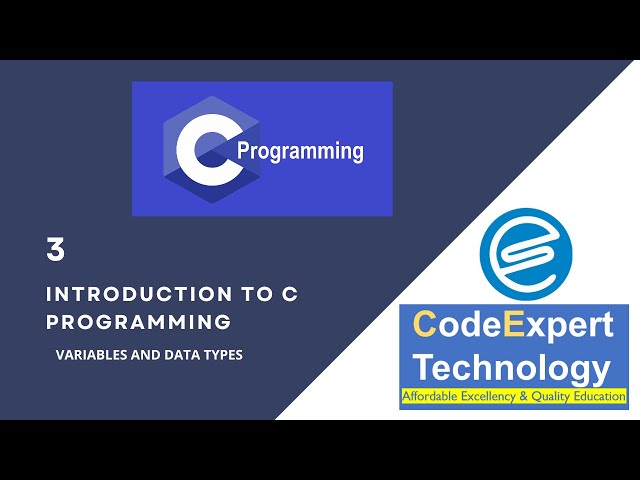 C Programming

3

INTRODUCTION TO C PROGRAMMING

VARIABLES AND DATA TYPES

CodeExpert Technology

Affordable Excellency & Quality Education